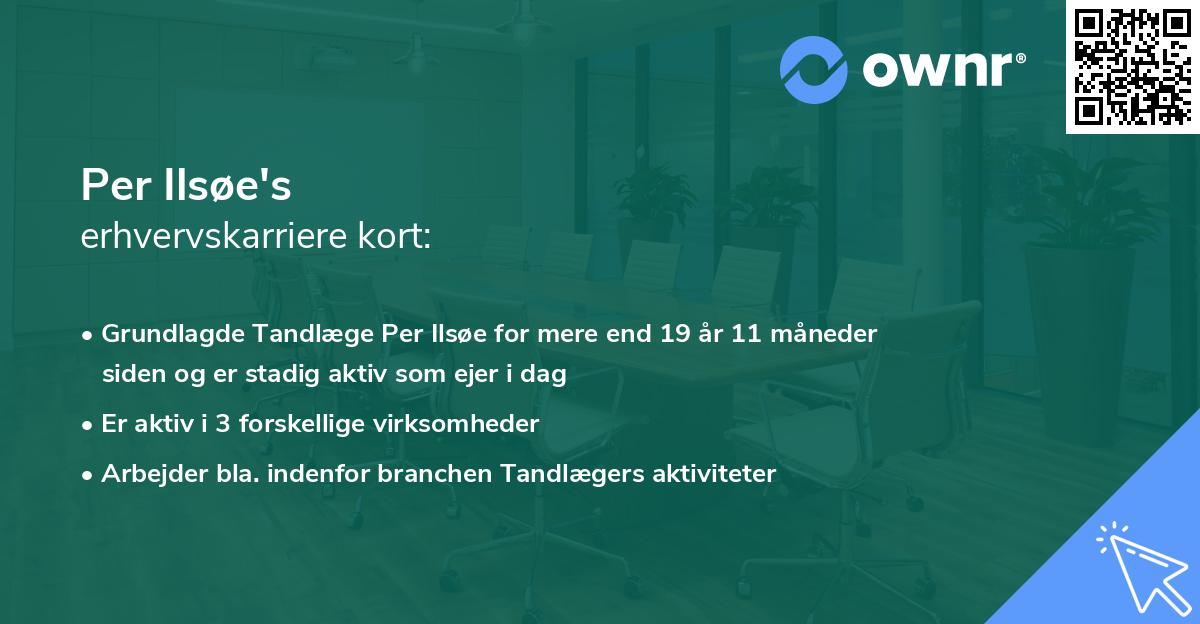 ownr®

Per Ilsøe's
erhvervskarriere kort:

• Grundlagde Tandlæge Per Ilsøe for mere end 19 år 11 måneder siden og er stadig aktiv som ejer i dag
• Er aktiv i 3 forskellige virksomheder
• Arbejder bla. indenfor branchen Tandlægers aktiviteter